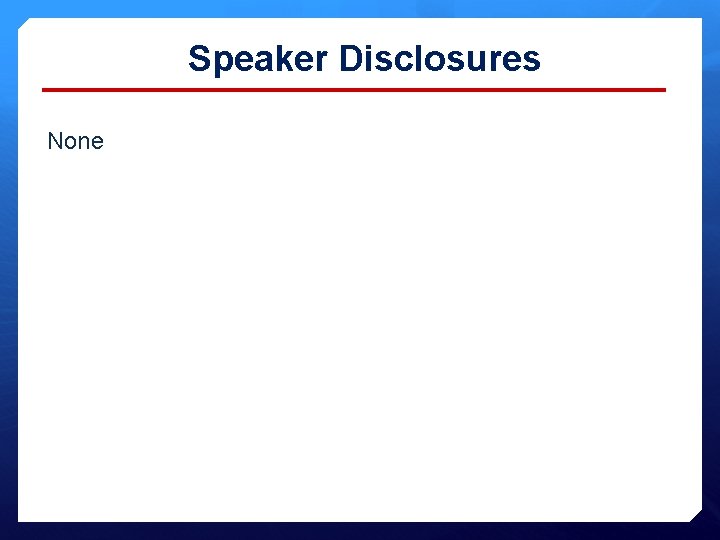 Speaker Disclosures

None